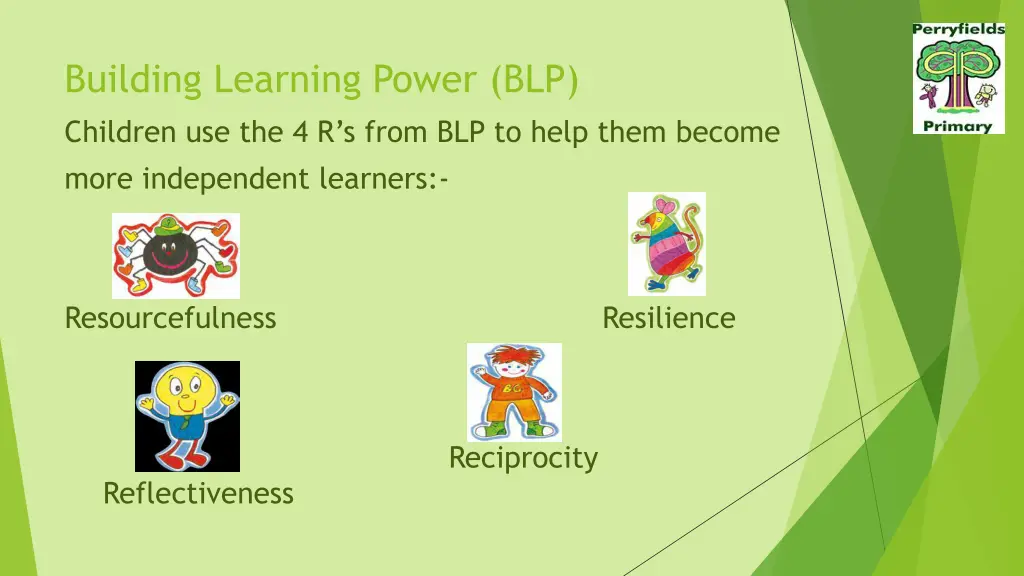 Perryfields
Primary

Building Learning Power (BLP)

Children use the 4 R's from BLP to help them become more independent learners:-

Resourcefulness

Resilience

Reciprocity

Reflectiveness